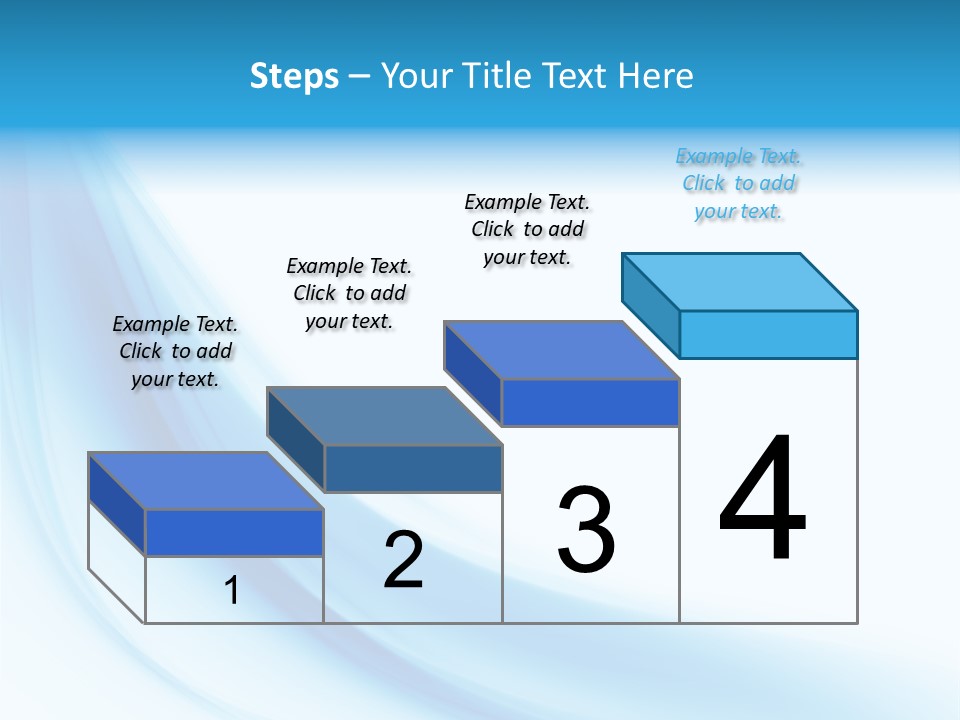 Steps – Your Title Text Here

Example Text. Click to add your text.

Example Text. Click to add your text.

Example Text. Click to add your text.

Example Text. Click to add your text.

1

2

3

4